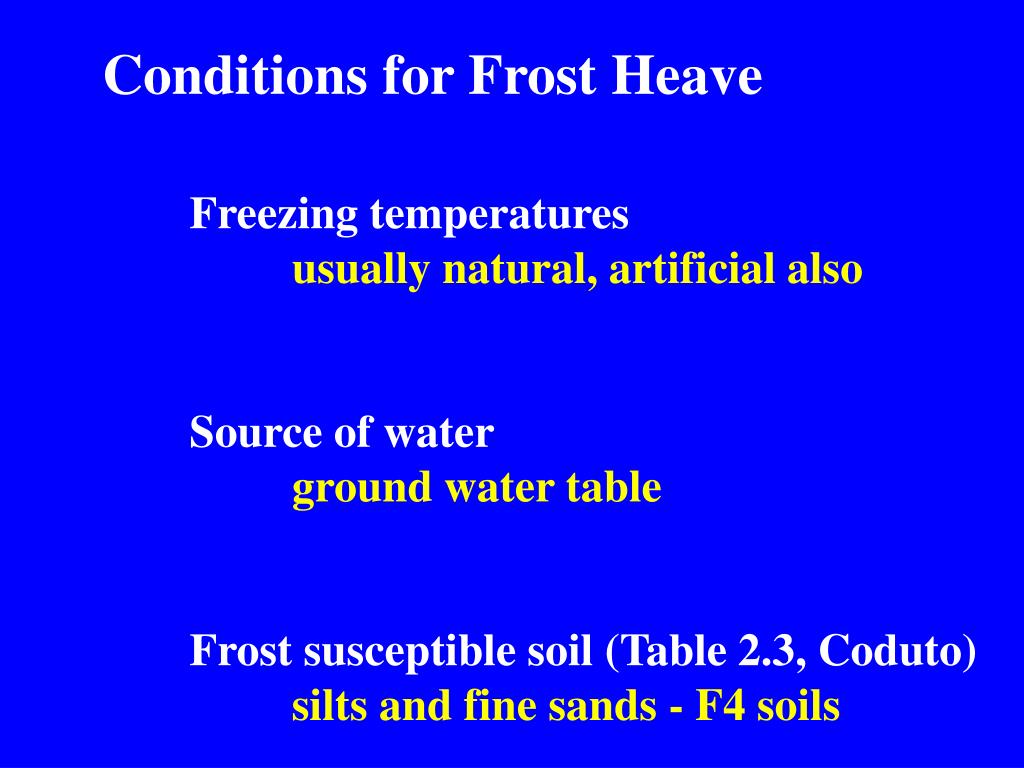 Conditions for Frost Heave

Freezing temperatures
usually natural, artificial also

Source of water
ground water table

Frost susceptible soil (Table 2.3, Coduto)
silts and fine sands - F4 soils